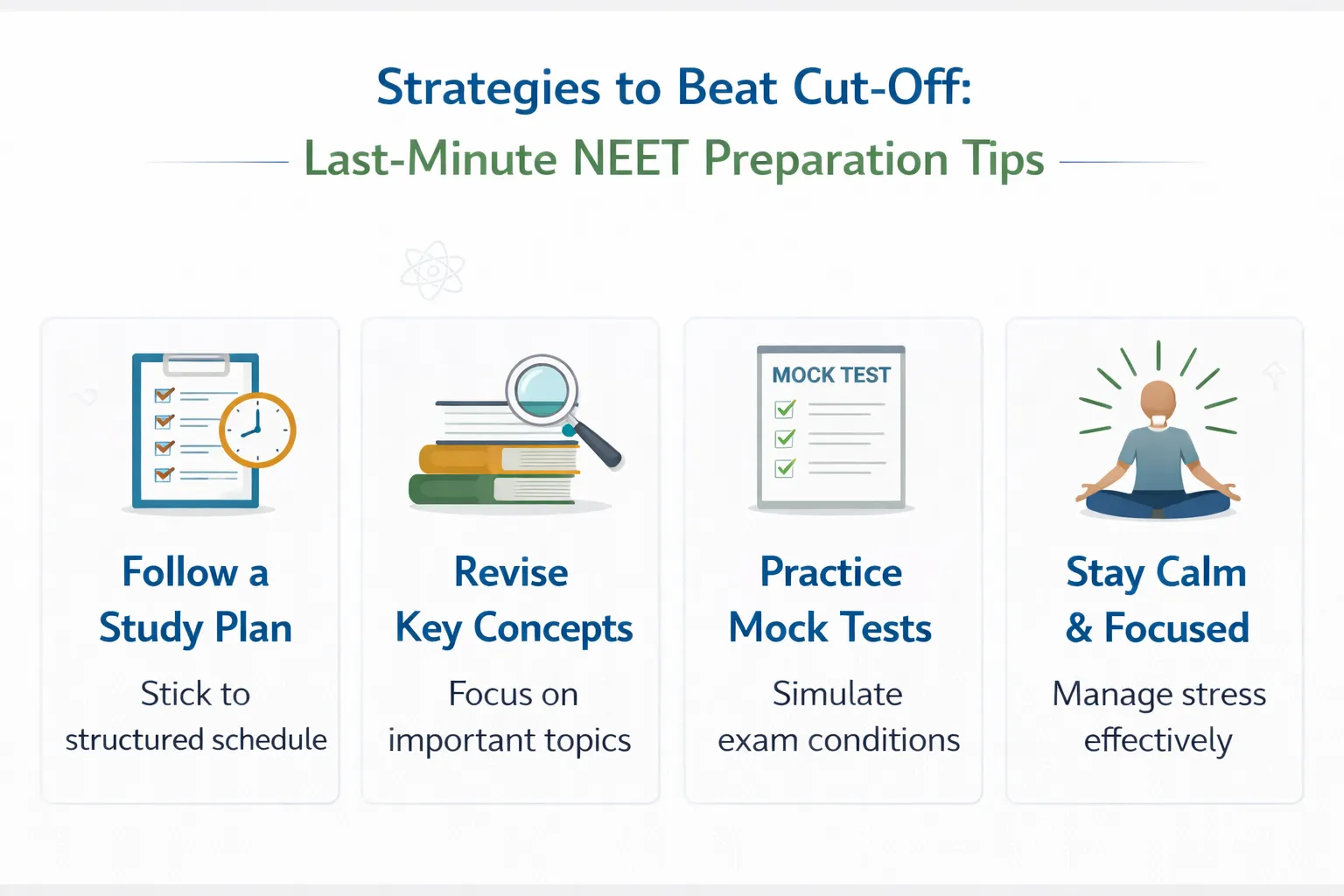 Strategies to Beat Cut-Off:
Last-Minute NEET Preparation Tips

Follow a Study Plan
Stick to structured schedule

Revise Key Concepts
Focus on important topics

MOCK TEST
Practice Mock Tests
Simulate exam conditions

Stay Calm & Focused
Manage stress effectively